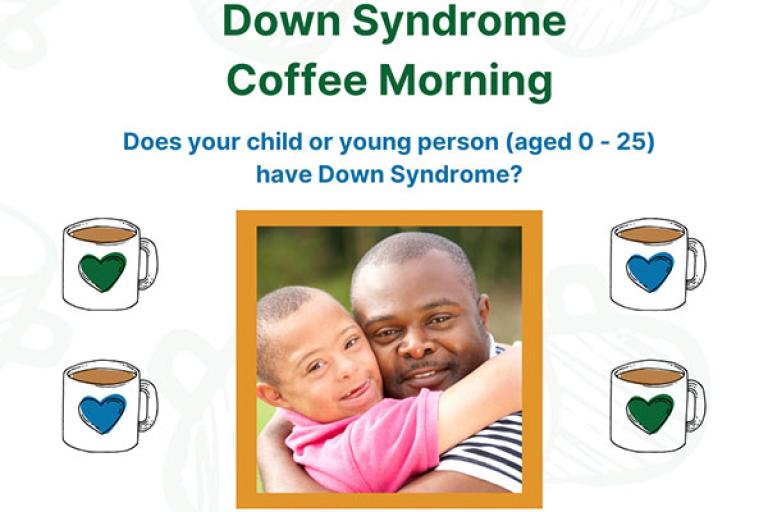 Down Syndrome Coffee Morning

Does your child or young person (aged 0 - 25) have Down Syndrome?